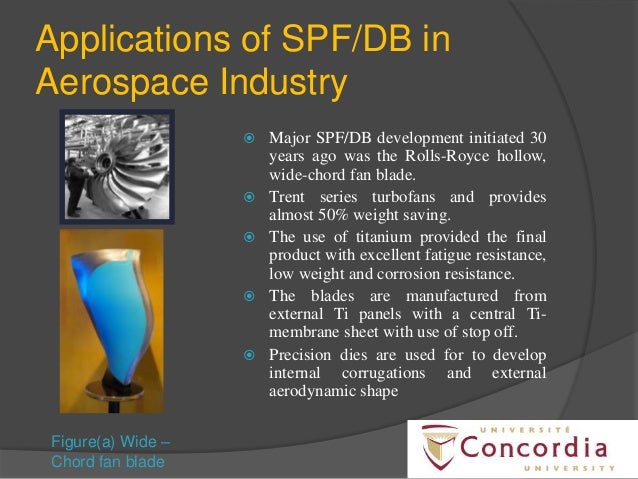 Applications of SPF/DB in Aerospace Industry

Major SPF/DB development initiated 30 years ago was the Rolls-Royce hollow, wide-chord fan blade.

Trent series turbofans and provides almost 50% weight saving.

The use of titanium provided the final product with excellent fatigue resistance, low weight and corrosion resistance.

The blades are manufactured from external Ti panels with a central Ti-membrane sheet with use of stop off.

Precision dies are used for to develop internal corrugations and external aerodynamic shape

Figure(a) Wide – Chord fan blade

UNIVERSITÉ Concordia UNIVERSITY